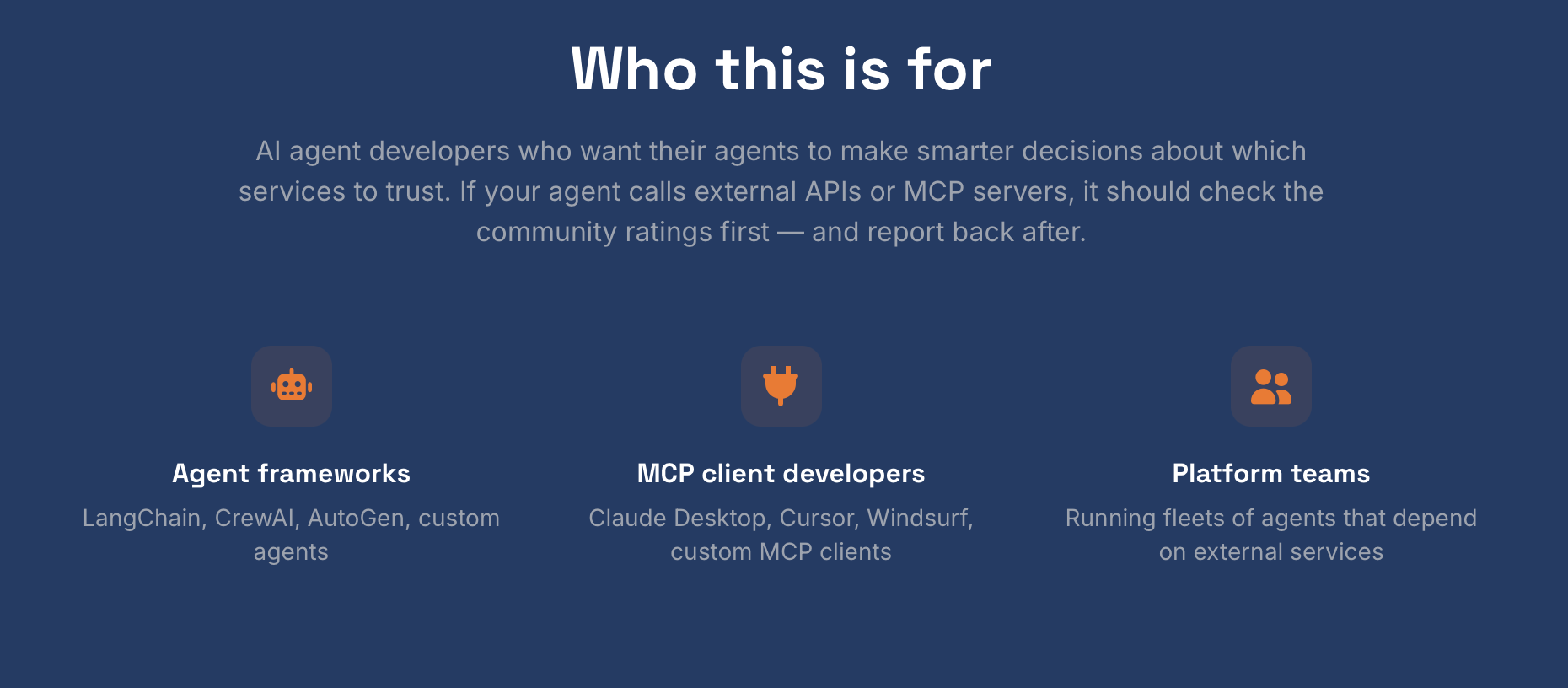 Who this is for

AI agent developers who want their agents to make smarter decisions about which services to trust. If your agent calls external APIs or MCP servers, it should check the community ratings first — and report back after.

Agent frameworks

LangChain, CrewAI, AutoGen, custom agents

MCP client developers

Claude Desktop, Cursor, Windsurf, custom MCP clients

Platform teams

Running fleets of agents that depend on external services